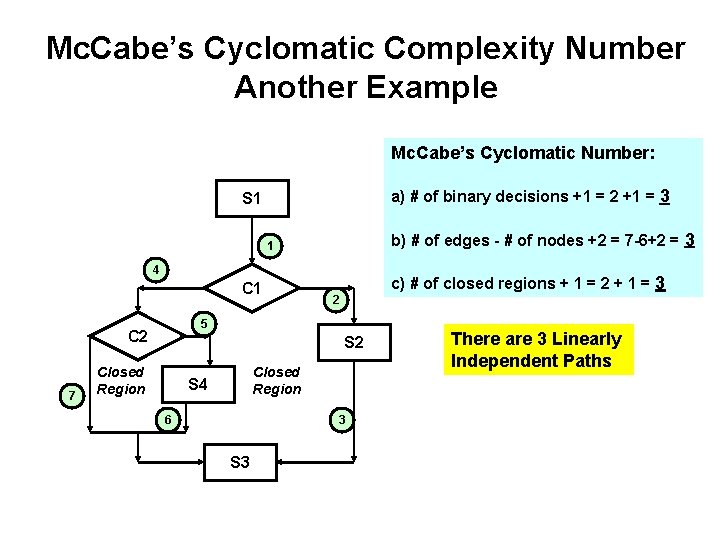 McCabe's Cyclomatic Complexity Number
Another Example

McCabe's Cyclomatic Number:

a) # of binary decisions +1 = 2 +1 = 3

b) # of edges - # of nodes +2 = 7-6+2 = 3

c) # of closed regions + 1 = 2 + 1 = 3

There are 3 Linearly Independent Paths

S1
1
4
C1
2
C2
5
S2
Closed Region
S4
Closed Region
7
6
3
S3